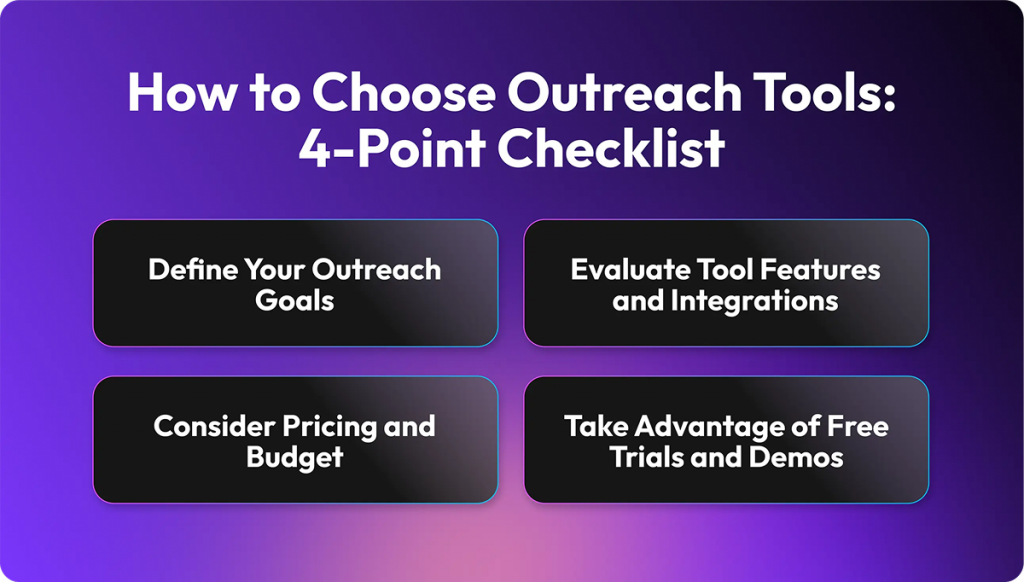 How to Choose Outreach Tools: 4-Point Checklist

Define Your Outreach Goals

Evaluate Tool Features and Integrations

Consider Pricing and Budget

Take Advantage of Free Trials and Demos